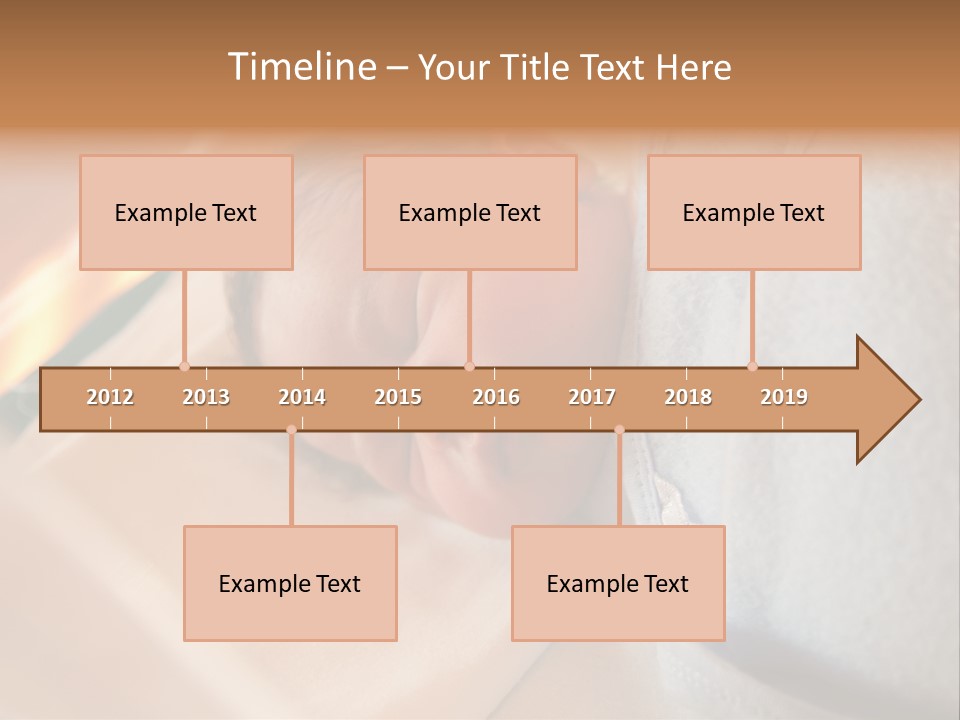 Timeline – Your Title Text Here

Example Text

Example Text

Example Text

2012 2013 2014 2015 2016 2017 2018 2019

Example Text

Example Text